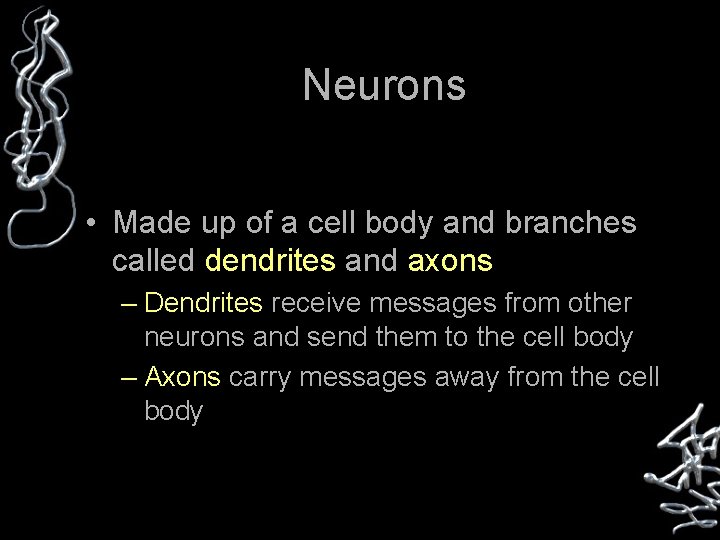 Neurons

• Made up of a cell body and branches called dendrites and axons

– Dendrites receive messages from other neurons and send them to the cell body

– Axons carry messages away from the cell body